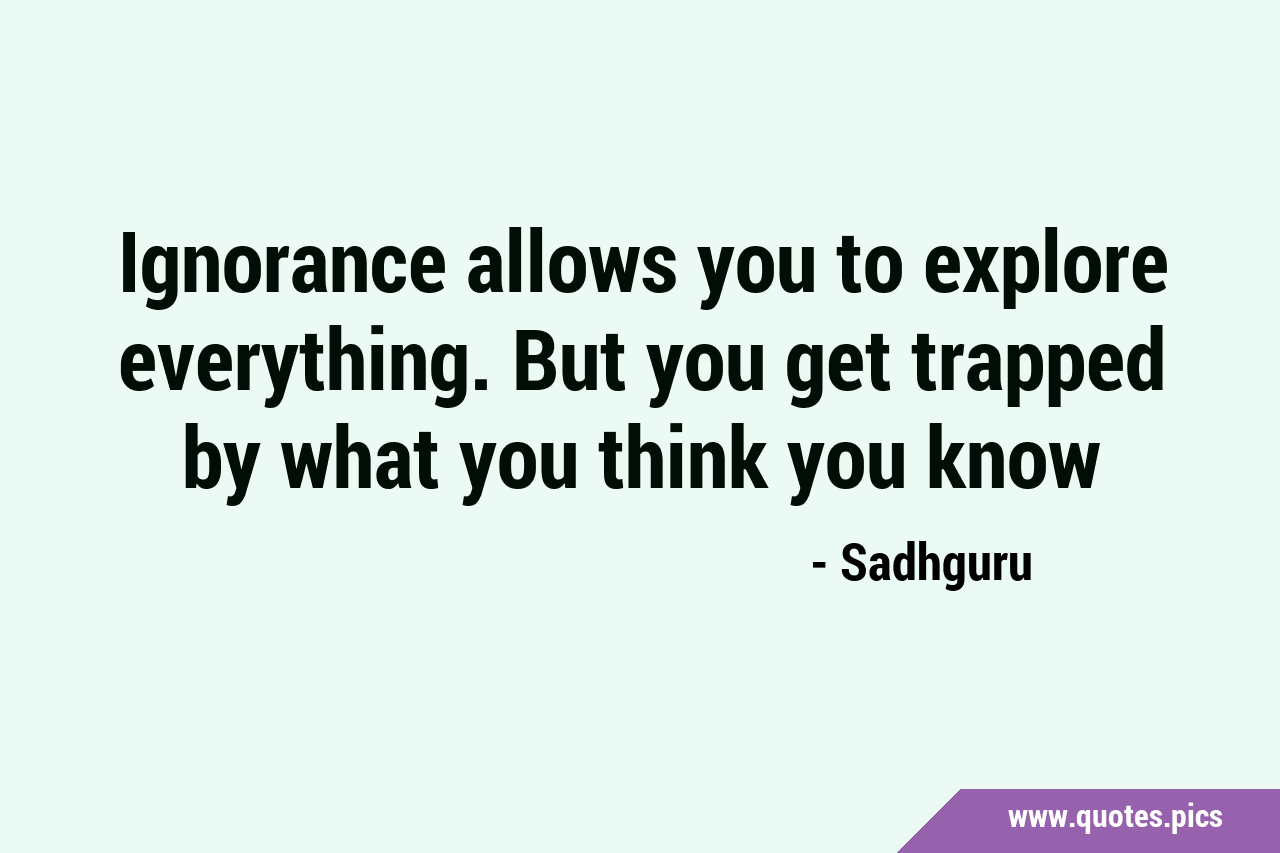 Ignorance allows you to explore everything. But you get trapped by what you think you know

- Sadhguru

www.quotes.pics